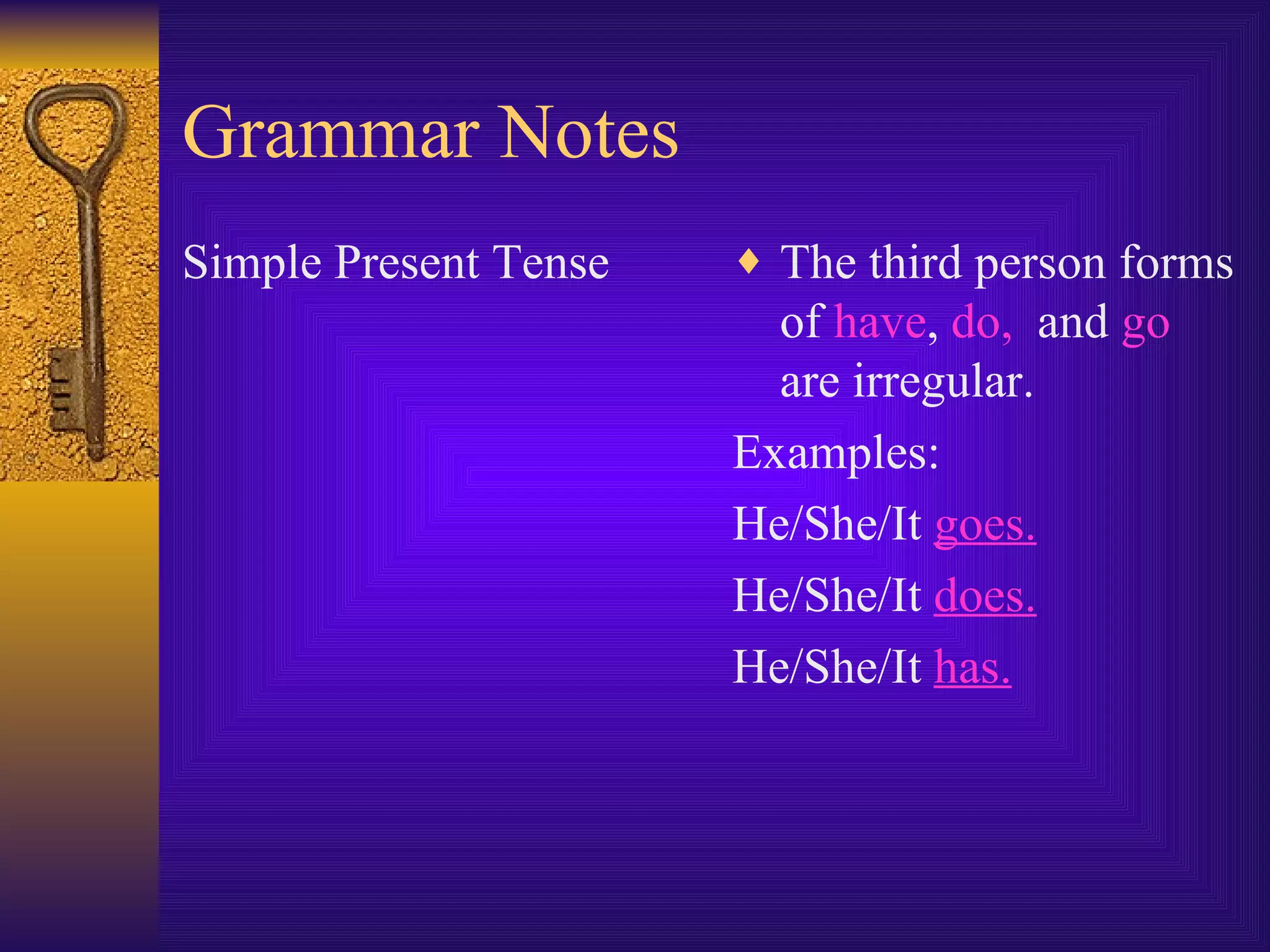 Grammar Notes

Simple Present Tense

♦ The third person forms of have, do, and go are irregular.

Examples:

He/She/It goes.

He/She/It does.

He/She/It has.